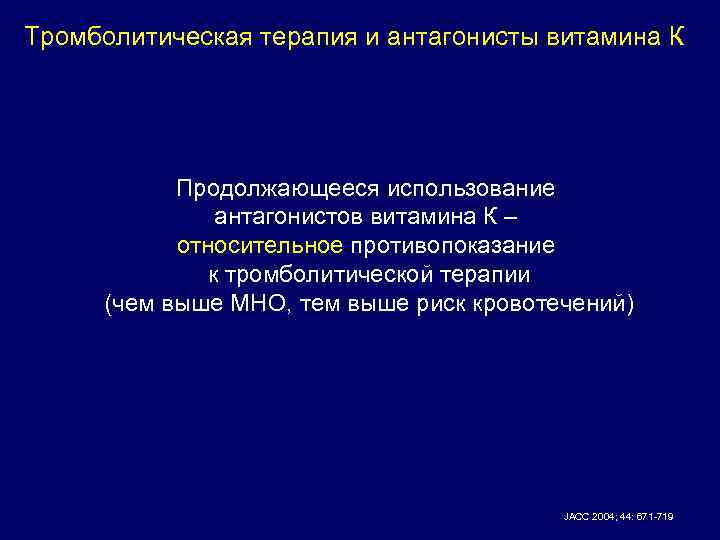 Тромболитическая терапия и антагонисты витамина К

Продолжающееся использование антагонистов витамина К – относительное противопоказание к тромболитической терапии (чем выше МНО, тем выше риск кровотечений)

JACC 2004; 44: 671-719